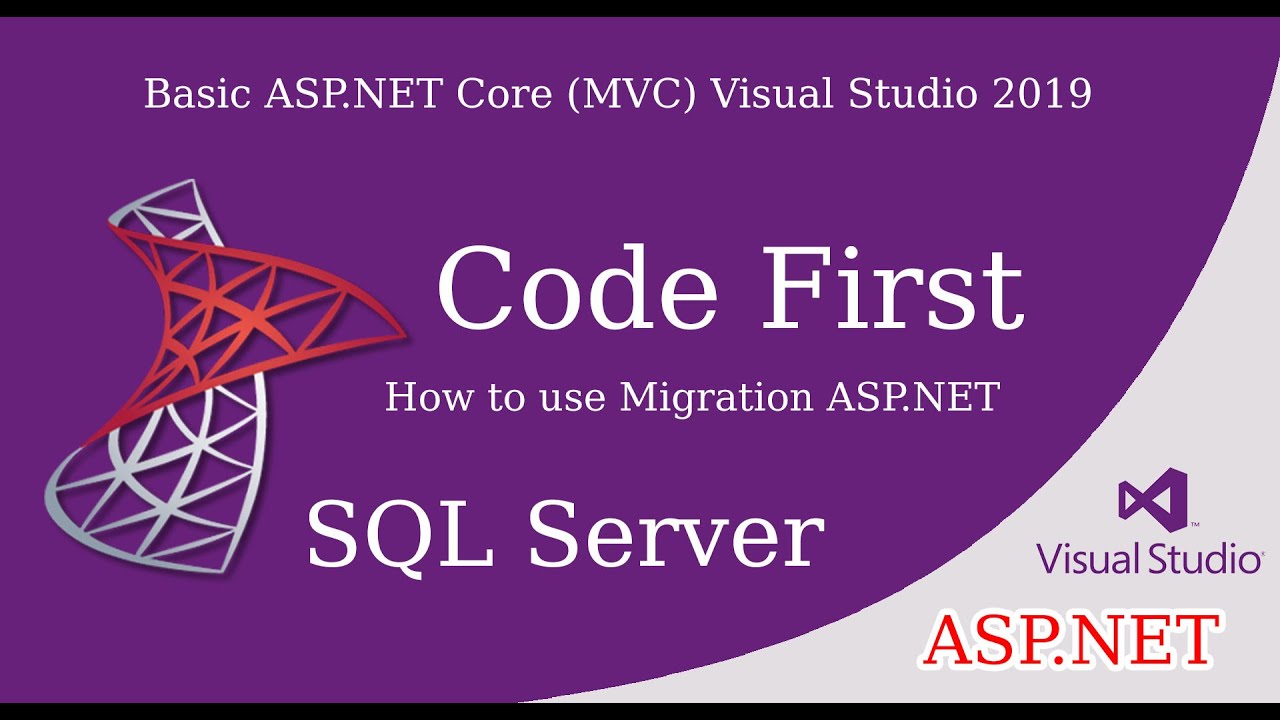 Basic ASP.NET Core (MVC) Visual Studio 2019

Code First

How to use Migration ASP.NET

SQL Server

Visual Studio

ASP.NET